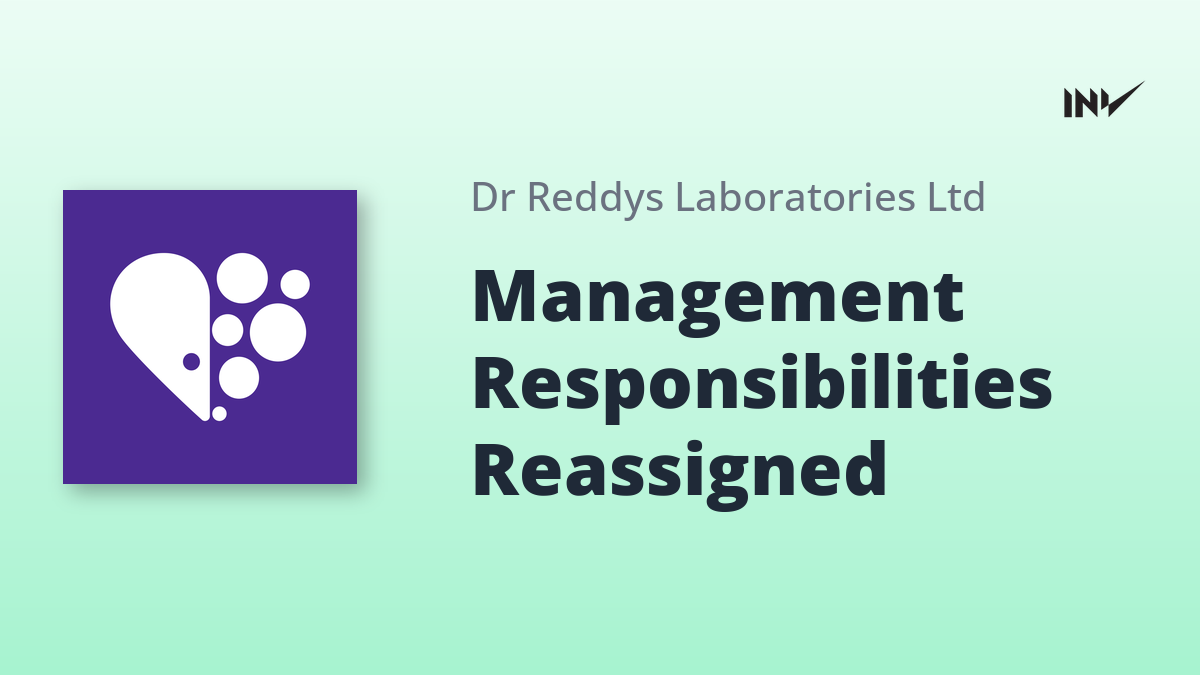 INV

Dr Reddys Laboratories Ltd

Management Responsibilities Reassigned